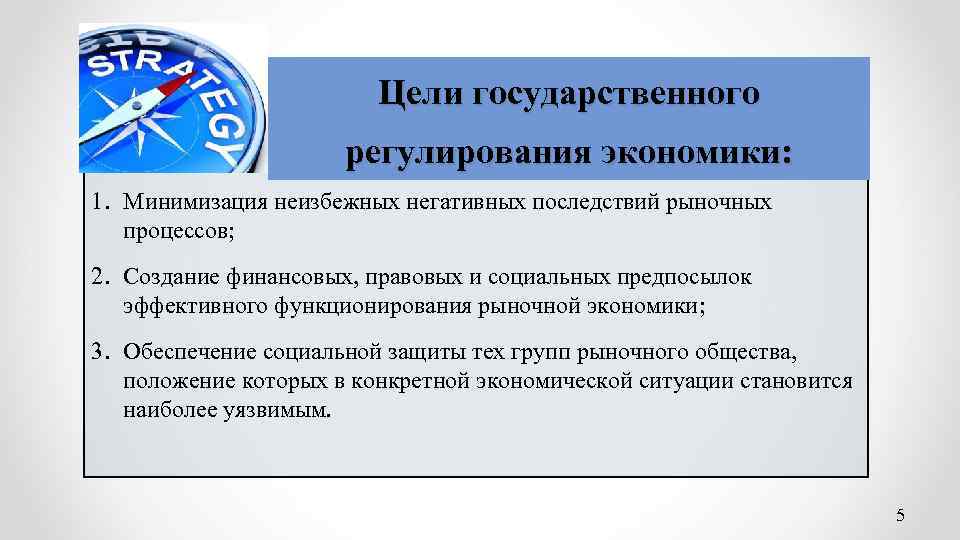 STRATEGY

Цели государственного регулирования экономики:

1. Минимизация неизбежных негативных последствий рыночных процессов;

2. Создание финансовых, правовых и социальных предпосылок эффективного функционирования рыночной экономики;

3. Обеспечение социальной защиты тех групп рыночного общества, положение которых в конкретной экономической ситуации становится наиболее уязвимым.

5